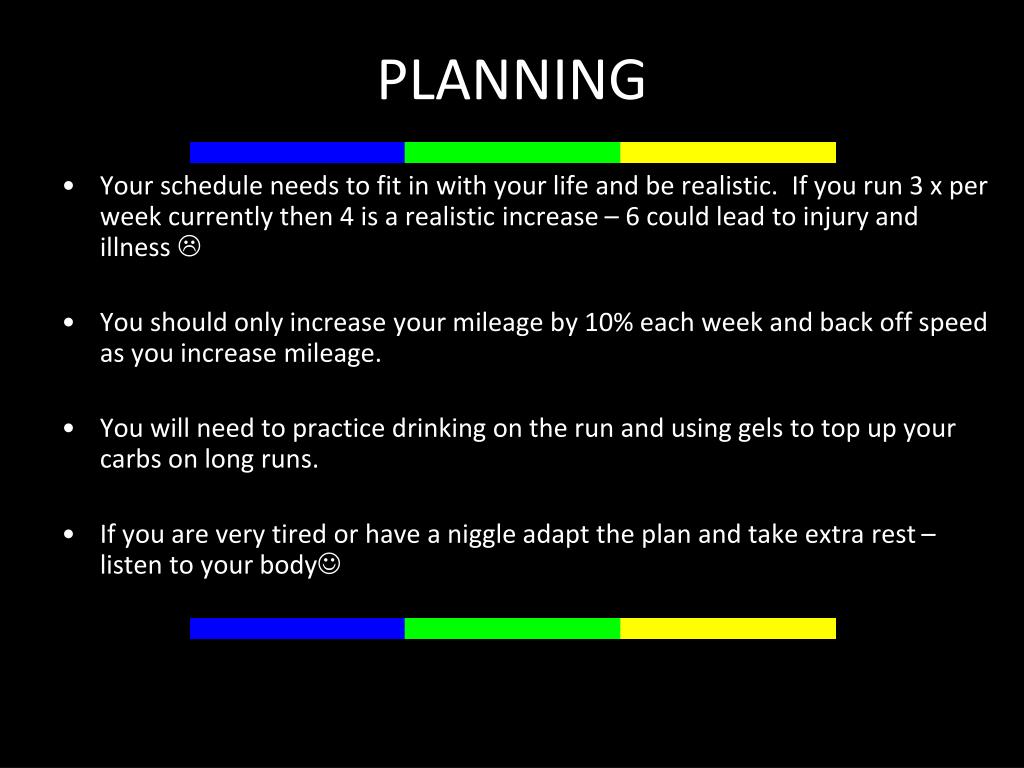 PLANNING

• Your schedule needs to fit in with your life and be realistic. If you run 3 x per week currently then 4 is a realistic increase – 6 could lead to injury and illness ☹

• You should only increase your mileage by 10% each week and back off speed as you increase mileage.

• You will need to practice drinking on the run and using gels to top up your carbs on long runs.

• If you are very tired or have a niggle adapt the plan and take extra rest – listen to your body☺